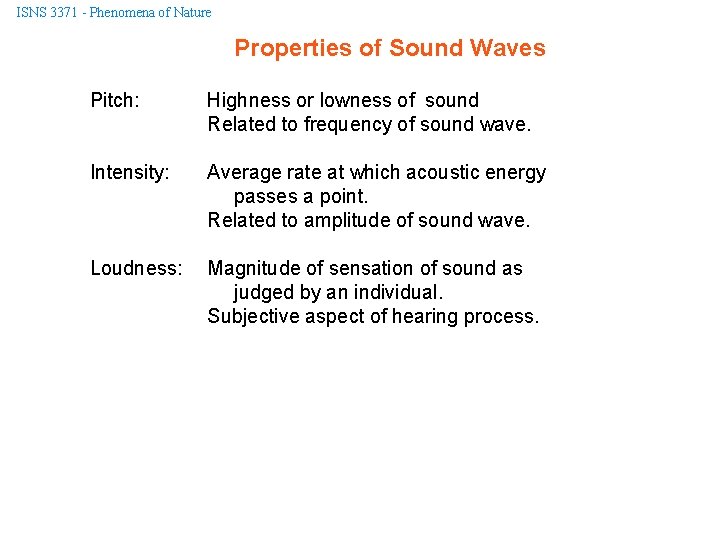 ISNS 3371 - Phenomena of Nature

Properties of Sound Waves

Pitch: Highness or lowness of sound
Related to frequency of sound wave.

Intensity: Average rate at which acoustic energy passes a point.
Related to amplitude of sound wave.

Loudness: Magnitude of sensation of sound as judged by an individual.
Subjective aspect of hearing process.